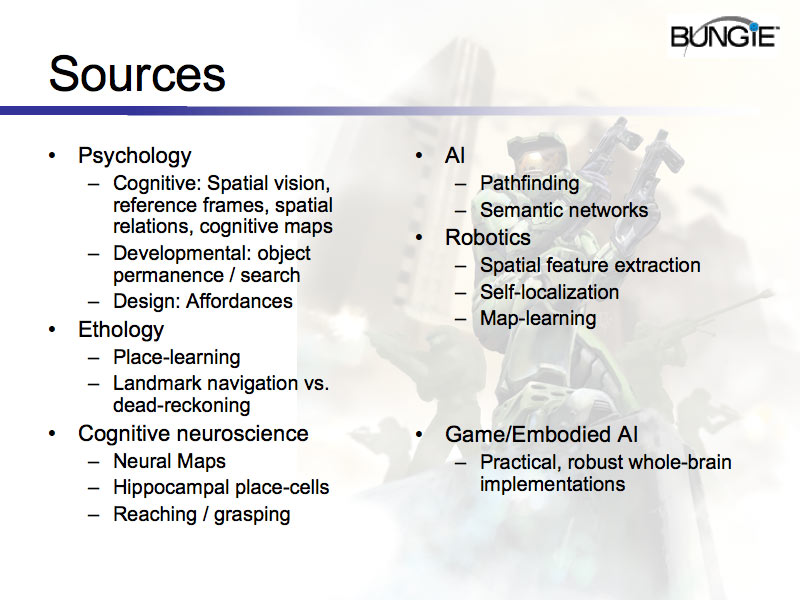 BUNGIE

Sources

• Psychology
– Cognitive: Spatial vision, reference frames, spatial relations, cognitive maps
– Developmental: object permanence / search
– Design: Affordances
• Ethology
– Place-learning
– Landmark navigation vs. dead-reckoning
• Cognitive neuroscience
– Neural Maps
– Hippocampal place-cells
– Reaching / grasping

• AI
– Pathfinding
– Semantic networks
• Robotics
– Spatial feature extraction
– Self-localization
– Map-learning

• Game/Embodied AI
– Practical, robust whole-brain implementations